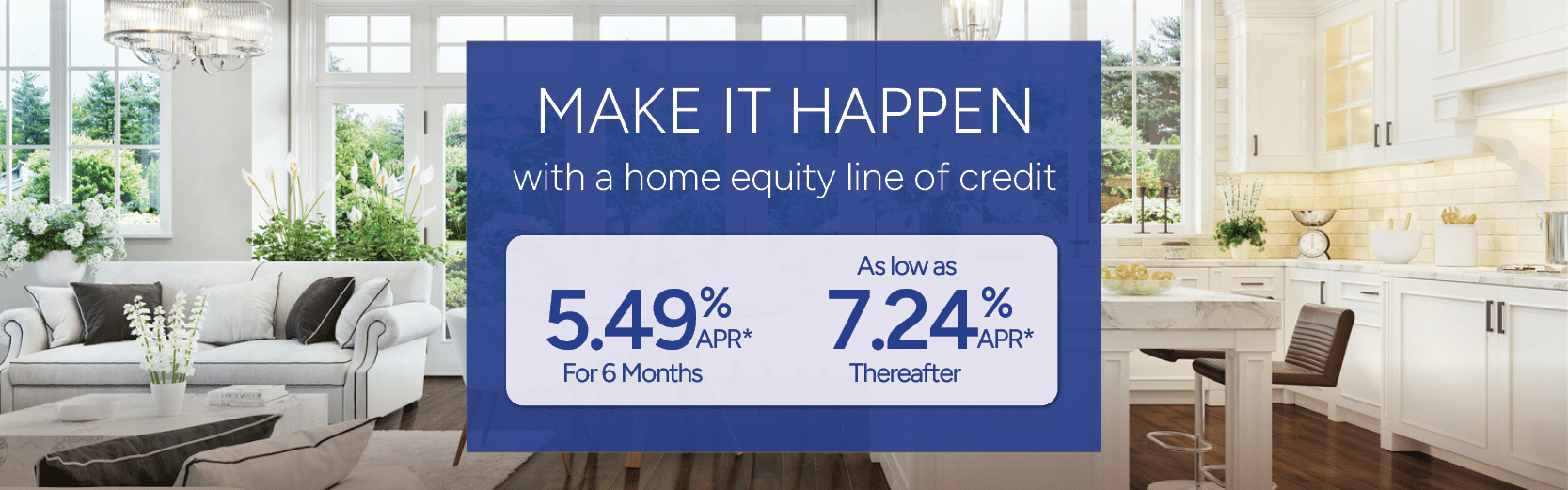 MAKE IT HAPPEN

with a home equity line of credit

5.49% APR*
For 6 Months

As low as
7.24% APR*
Thereafter